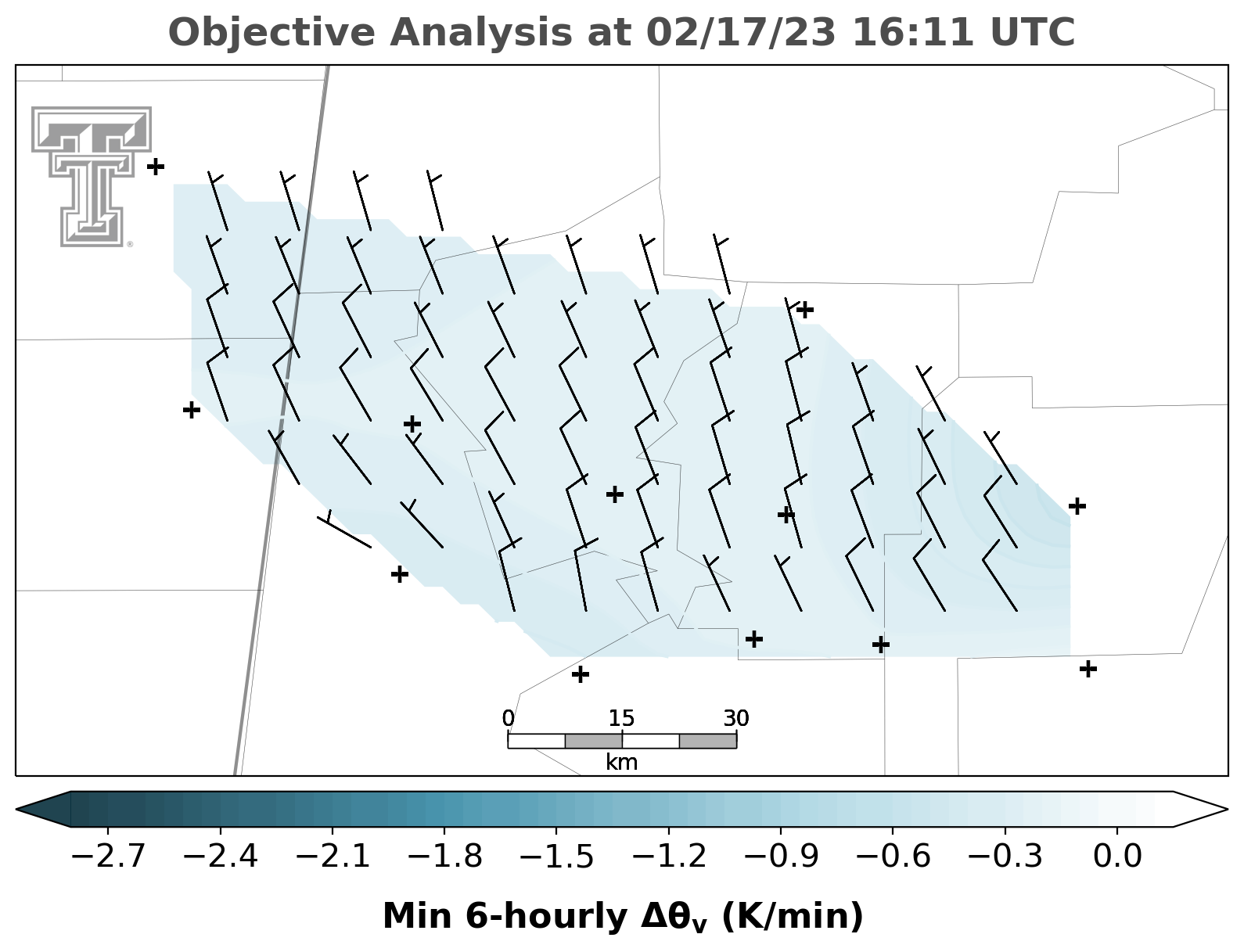 Objective Analysis at 02/17/23 16:11 UTC

0 15 30
km

−2.7 −2.4 −2.1 −1.8 −1.5 −1.2 −0.9 −0.6 −0.3 0.0

Min 6-hourly $\Delta\theta_v$ (K/min)